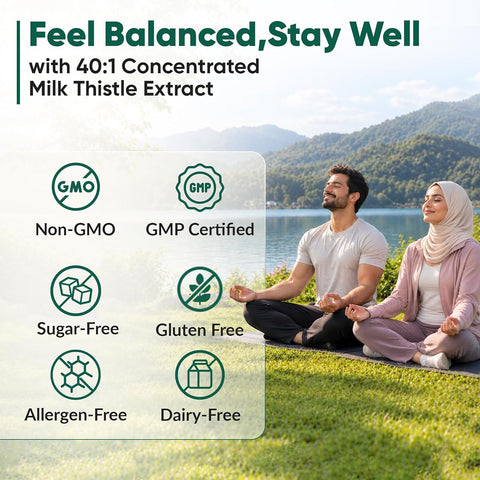 Feel Balanced,Stay Well
with 40:1 Concentrated Milk Thistle Extract

GMO
Non-GMO

GMP
GMP Certified

Sugar-Free

Gluten Free

Allergen-Free

Dairy-Free